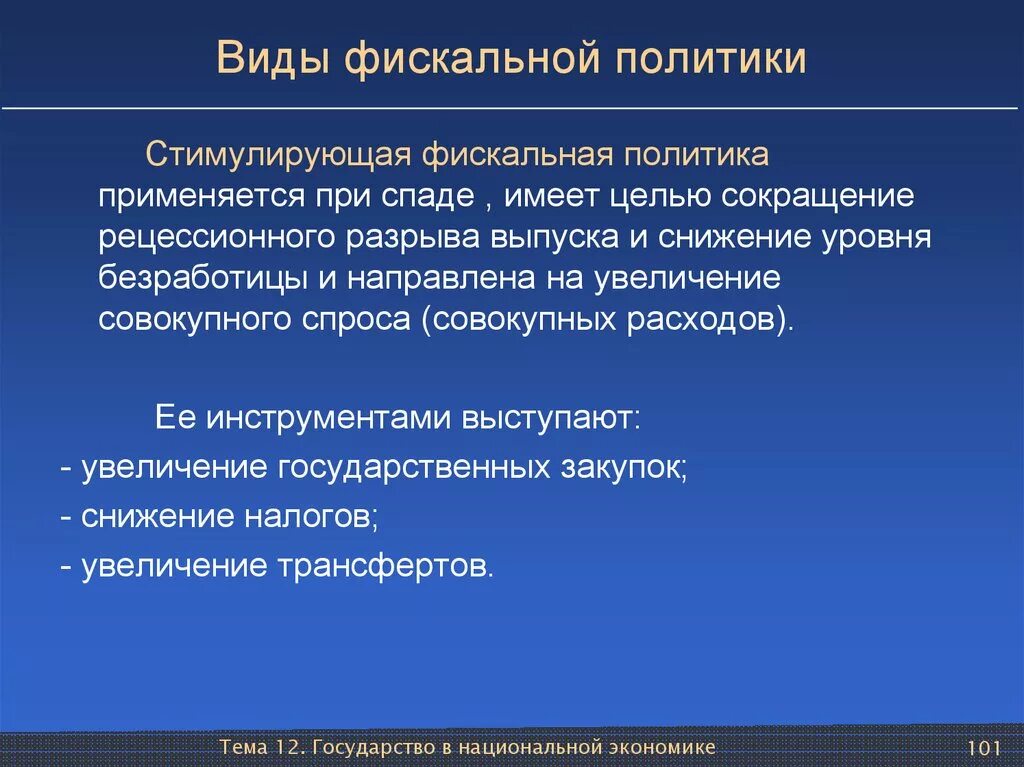 Виды фискальной политики

Стимулирующая фискальная политика применяется при спаде , имеет целью сокращение рецессионного разрыва выпуска и снижение уровня безработицы и направлена на увеличение совокупного спроса (совокупных расходов).

Ее инструментами выступают:
- увеличение государственных закупок;
- снижение налогов;
- увеличение трансфертов.

Тема 12. Государство в национальной экономике

101